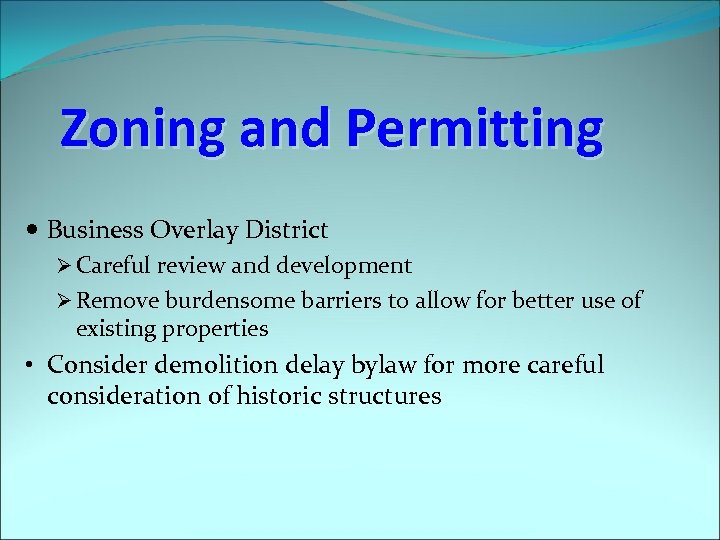 Zoning and Permitting

• Business Overlay District
➢ Careful review and development
➢ Remove burdensome barriers to allow for better use of existing properties
• Consider demolition delay bylaw for more careful consideration of historic structures